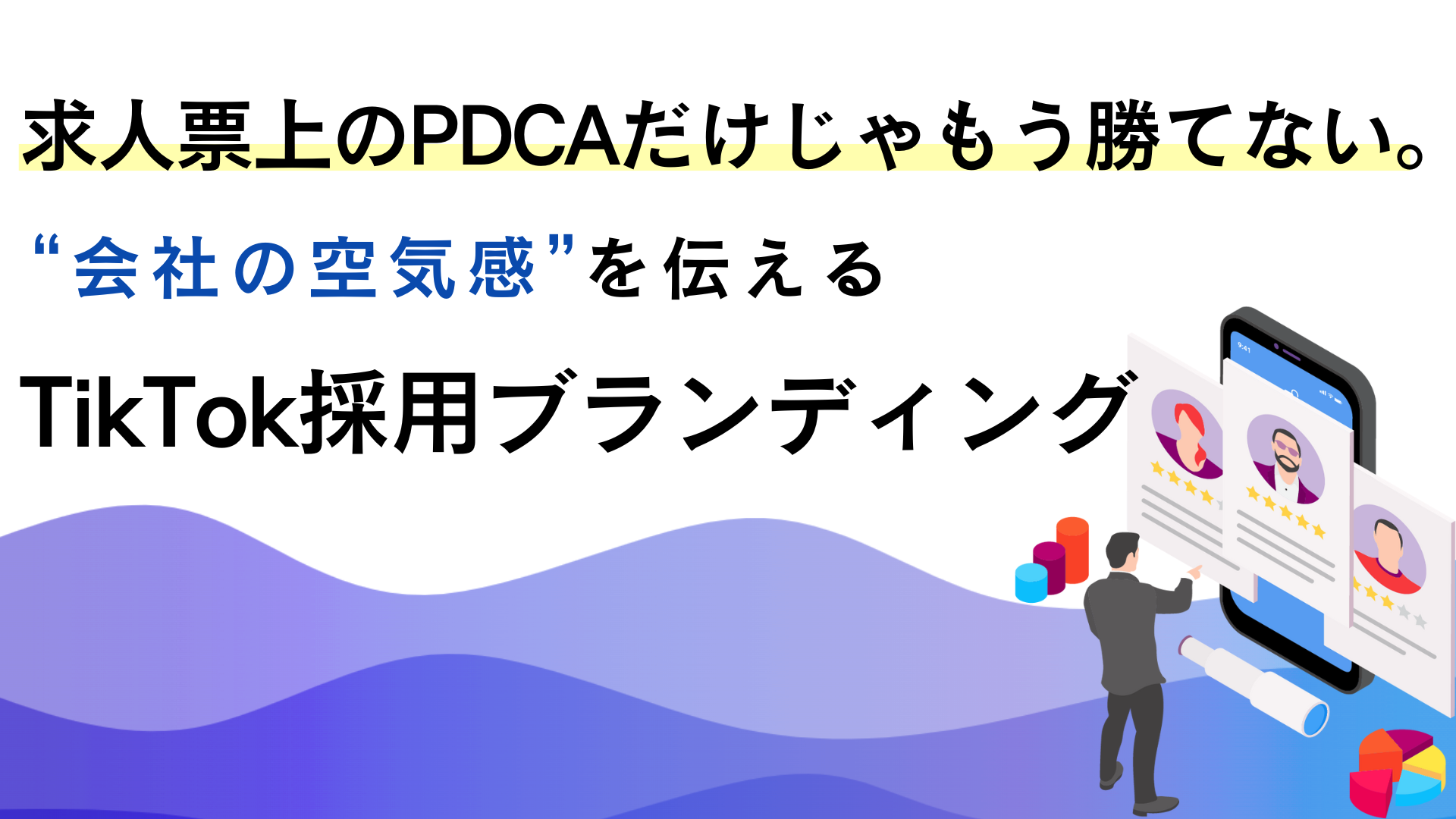 求人票上のPDCAだけじゃもう勝てない。

“会社の空気感”を伝える

TikTok採用ブランディング

9:41